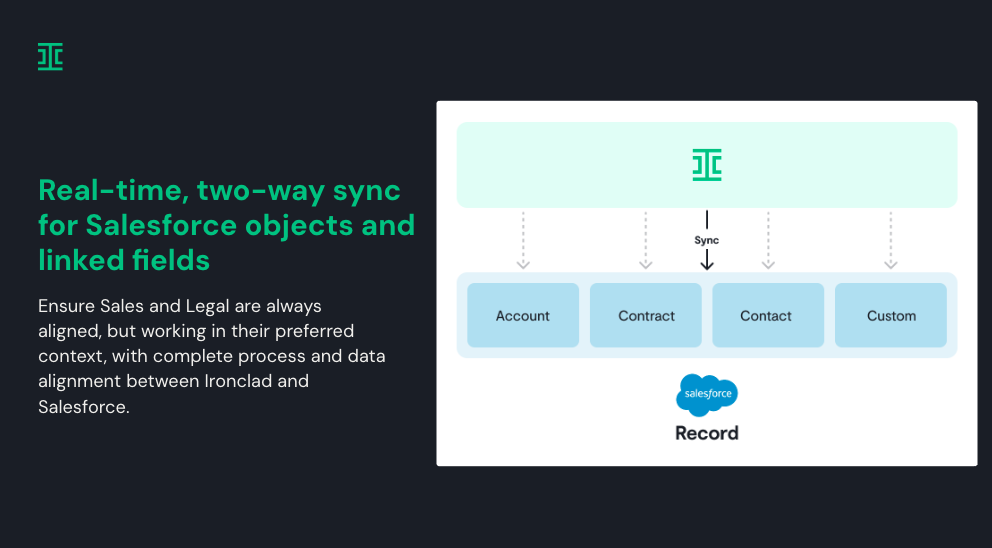 Real-time, two-way sync for Salesforce objects and linked fields

Ensure Sales and Legal are always aligned, but working in their preferred context, with complete process and data alignment between Ironclad and Salesforce.

Sync

Account

Contract

Contact

Custom

salesforce

Record